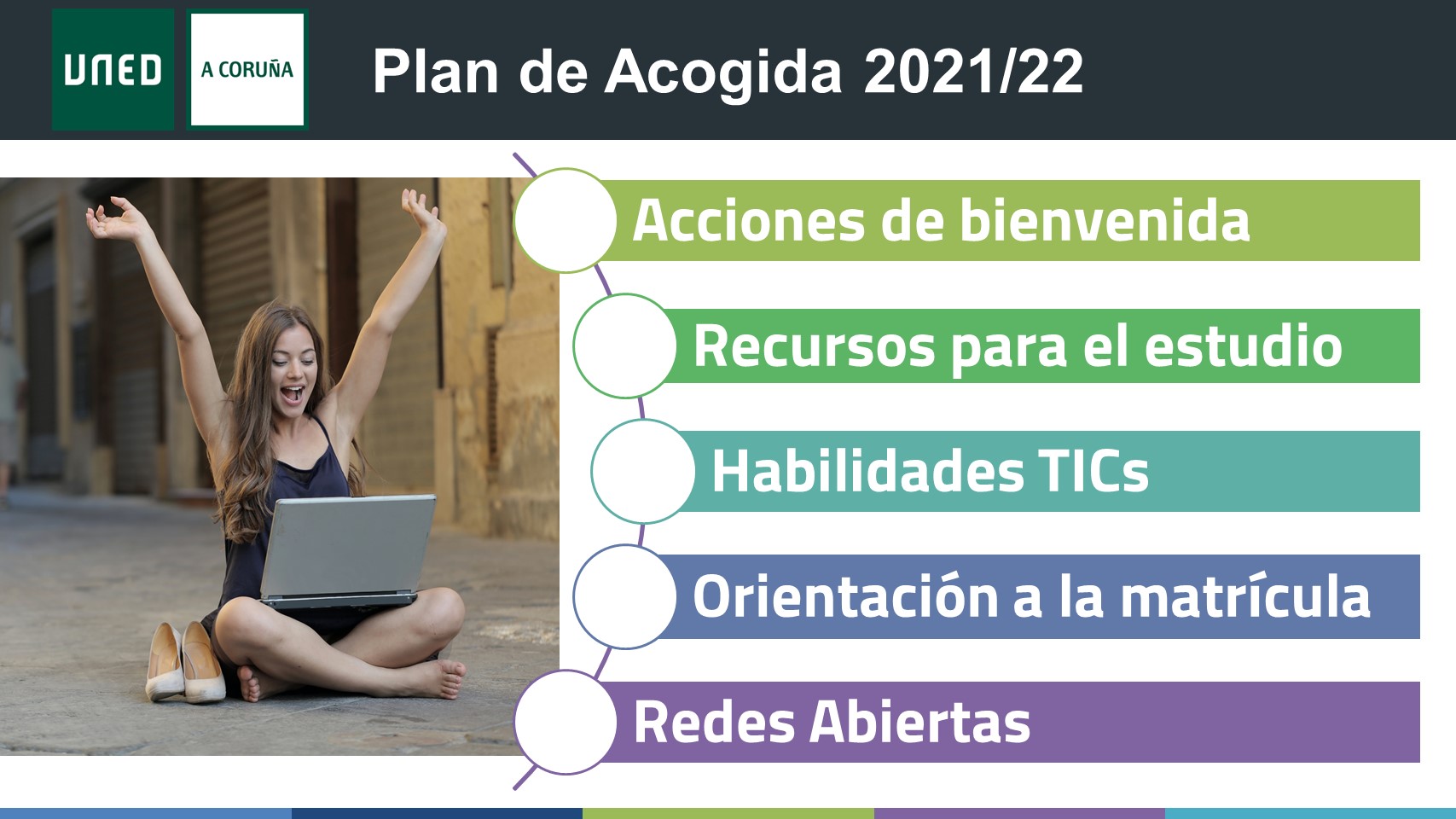 UNED
A CORUÑA
Plan de Acogida 2021/22

Acciones de bienvenida
Recursos para el estudio
Habilidades TICs
Orientación a la matrícula
Redes Abiertas